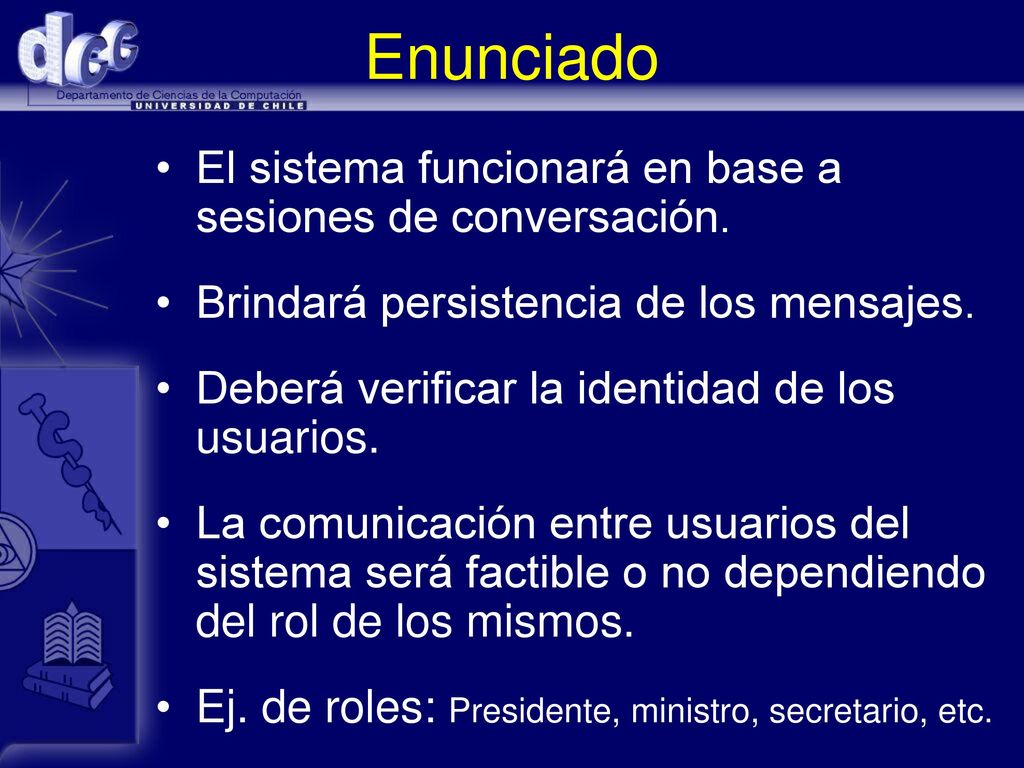 dcc

Departamento de Ciencias de la Computación
UNIVERSIDAD DE CHILE

Enunciado

• El sistema funcionará en base a sesiones de conversación.

• Brindará persistencia de los mensajes.

• Deberá verificar la identidad de los usuarios.

• La comunicación entre usuarios del sistema será factible o no dependiendo del rol de los mismos.

• Ej. de roles: Presidente, ministro, secretario, etc.